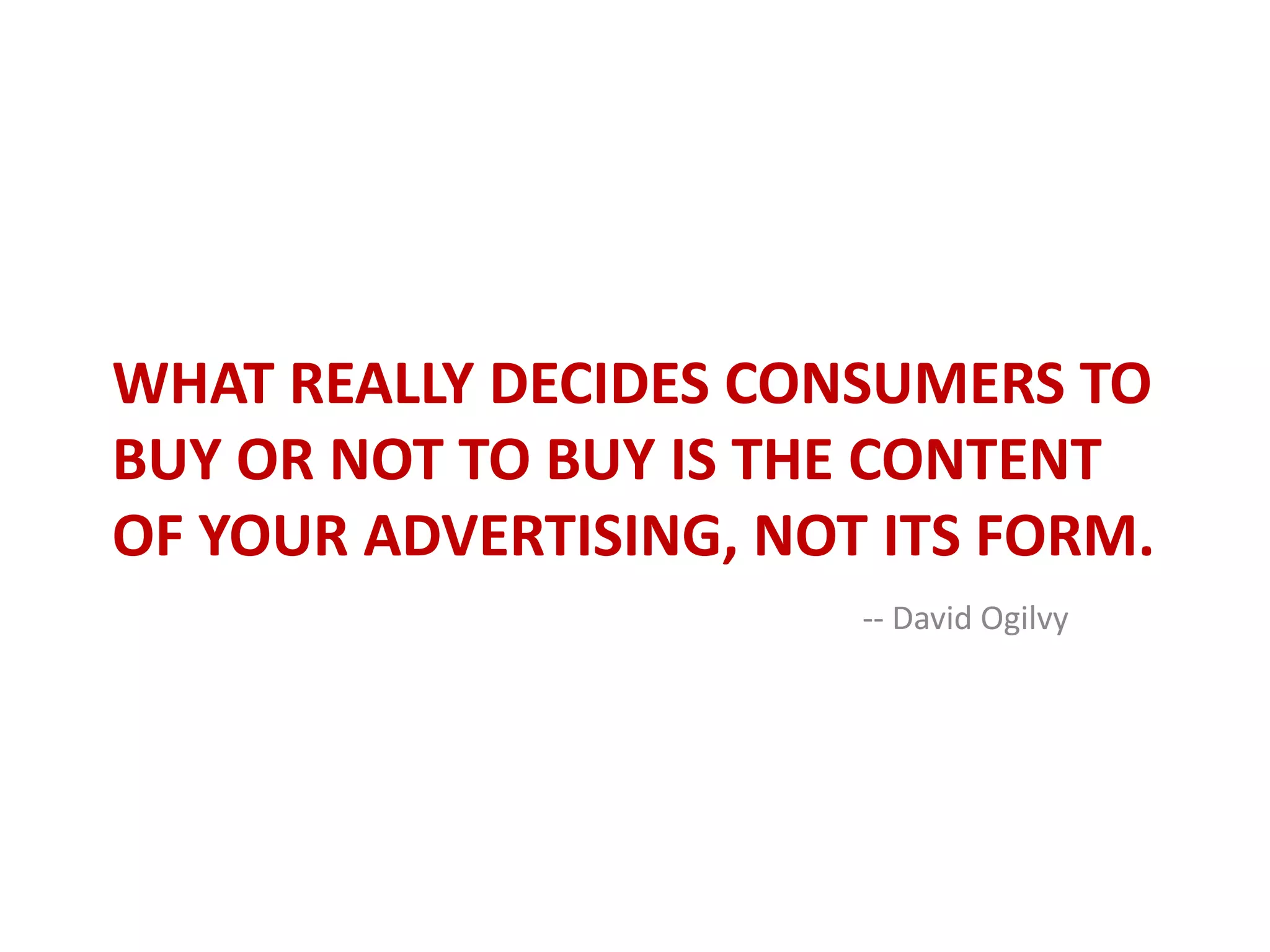 WHAT REALLY DECIDES CONSUMERS TO BUY OR NOT TO BUY IS THE CONTENT OF YOUR ADVERTISING, NOT ITS FORM.

-- David Ogilvy